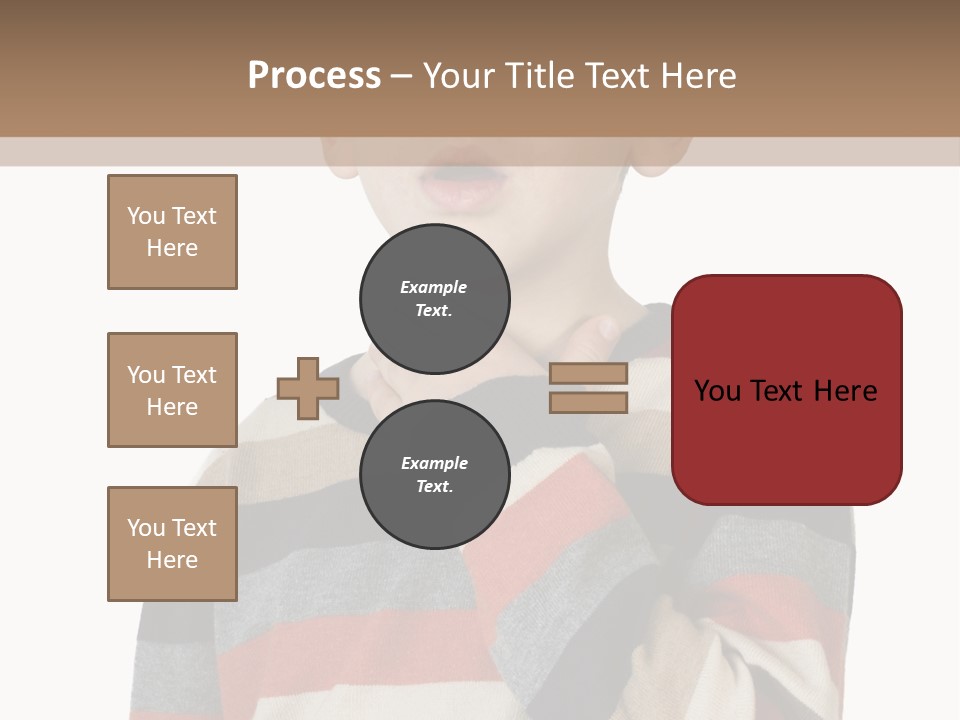 Process – Your Title Text Here

You Text Here

You Text Here

You Text Here

Example Text.

Example Text.

You Text Here